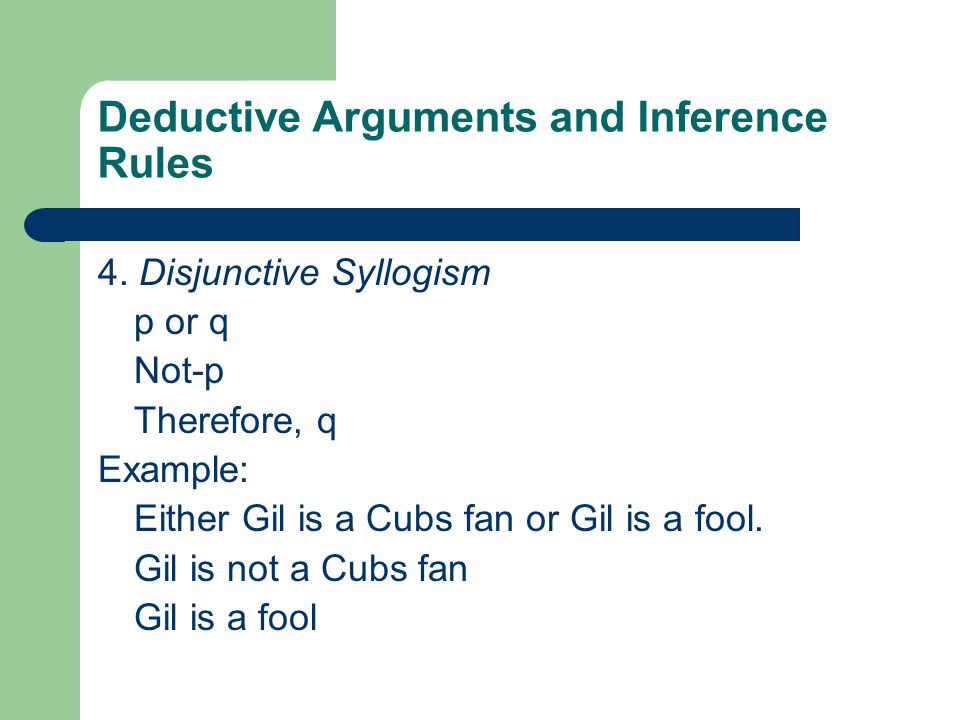 Deductive Arguments and Inference Rules

4. Disjunctive Syllogism
p or q
Not-p
Therefore, q
Example:
Either Gil is a Cubs fan or Gil is a fool.
Gil is not a Cubs fan
Gil is a fool